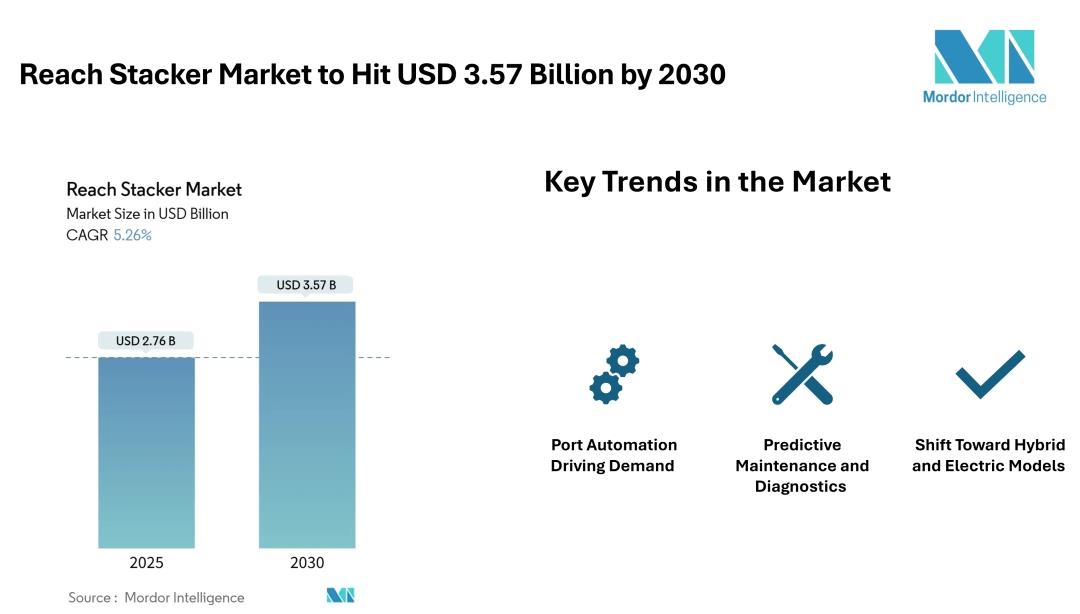 Reach Stacker Market to Hit USD 3.57 Billion by 2030

Mordor Intelligence

Reach Stacker Market
Market Size in USD Billion
CAGR 5.26%

USD 2.76 B
USD 3.57 B

2025
2030

Source : Mordor Intelligence

Key Trends in the Market

Port Automation Driving Demand

Predictive Maintenance and Diagnostics

Shift Toward Hybrid and Electric Models